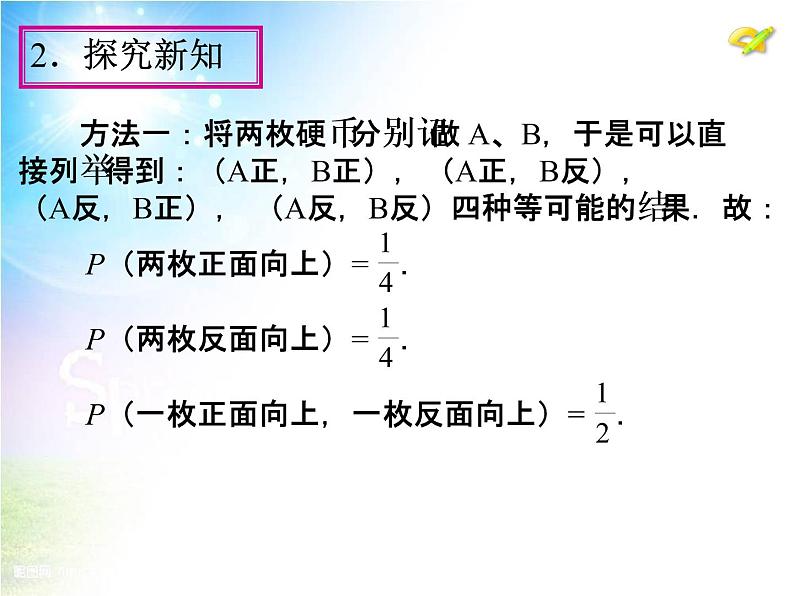 2．探究新知

方法一：将两枚硬币分别记做 A、B，于是可以直接列举得到：（A正，B正），（A正，B反），（A反，B正），（A反，B反）四种等可能的结果．故：

$P$（两枚正面向上）$=\frac{1}{4}$.

$P$（两枚反面向上）$=\frac{1}{4}$.

$P$（一枚正面向上，一枚反面向上）$=\frac{1}{2}$.